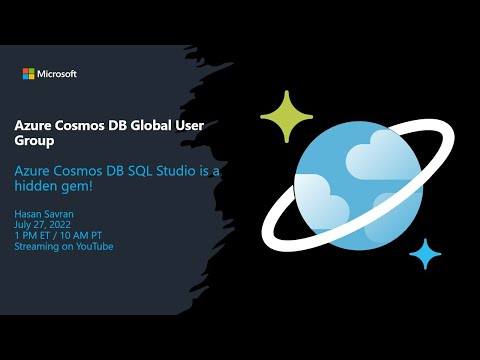 Microsoft

Azure Cosmos DB Global User Group

Azure Cosmos DB SQL Studio is a hidden gem!

Hasan Savran
July 27, 2022
1 PM ET / 10 AM PT
Streaming on YouTube